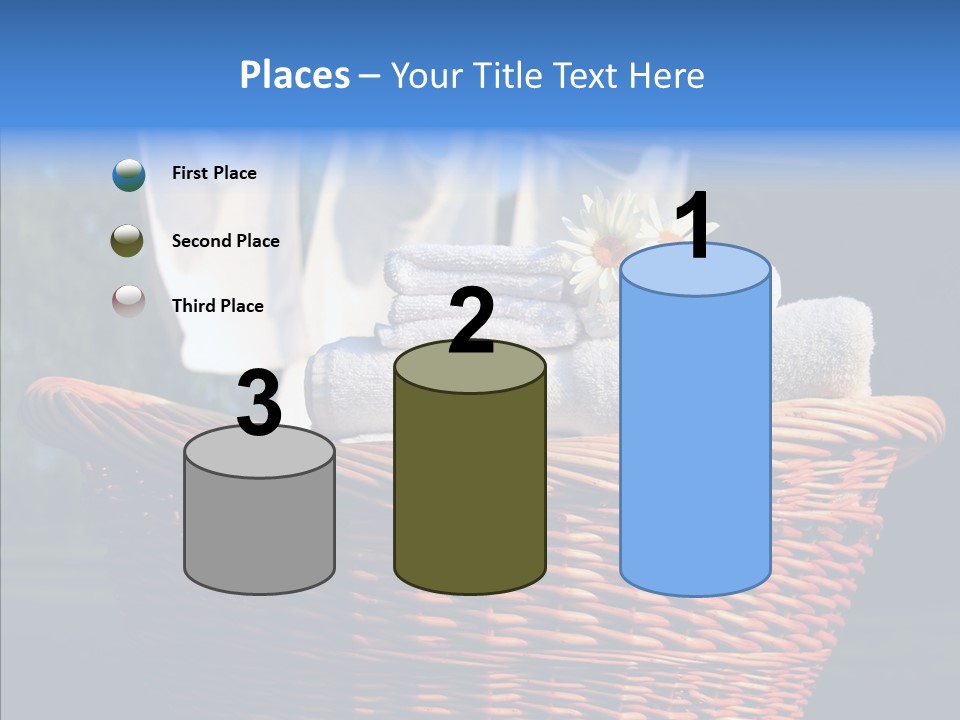 Places – Your Title Text Here

First Place

Second Place

Third Place

3

2

1